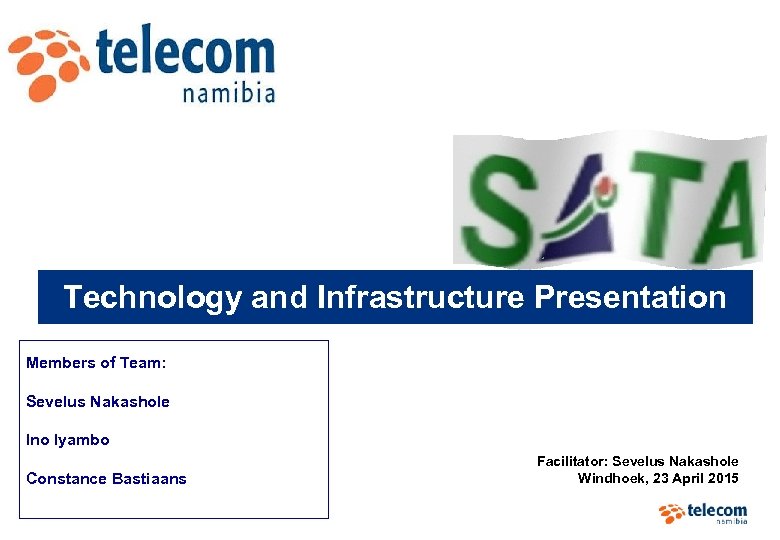 telecom
namibia

SATA

Technology and Infrastructure Presentation

Members of Team:

Sevelus Nakashole

Ino Iyambo

Constance Bastiaans

Facilitator: Sevelus Nakashole
Windhoek, 23 April 2015

telecom
namibia